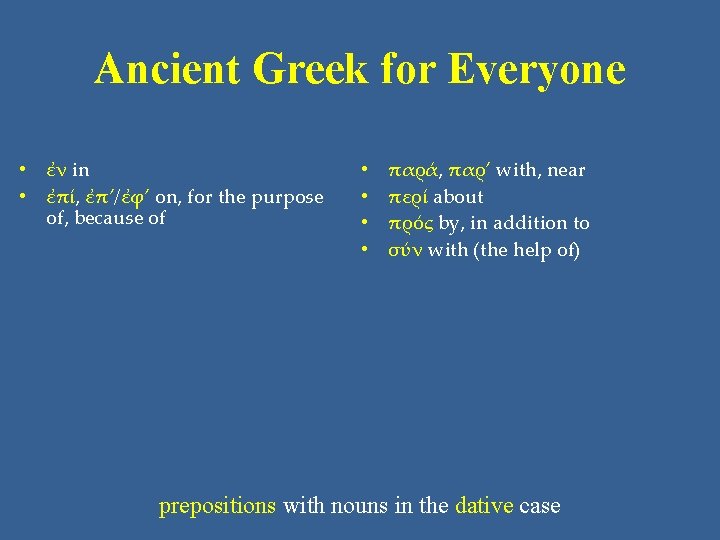 Ancient Greek for Everyone

• ἐν in
• ἐπί, ἐπ’/ἐφ’ on, for the purpose of, because of

• παρά, παρ’ with, near
• περί about
• πρός by, in addition to
• σύν with (the help of)

prepositions with nouns in the dative case